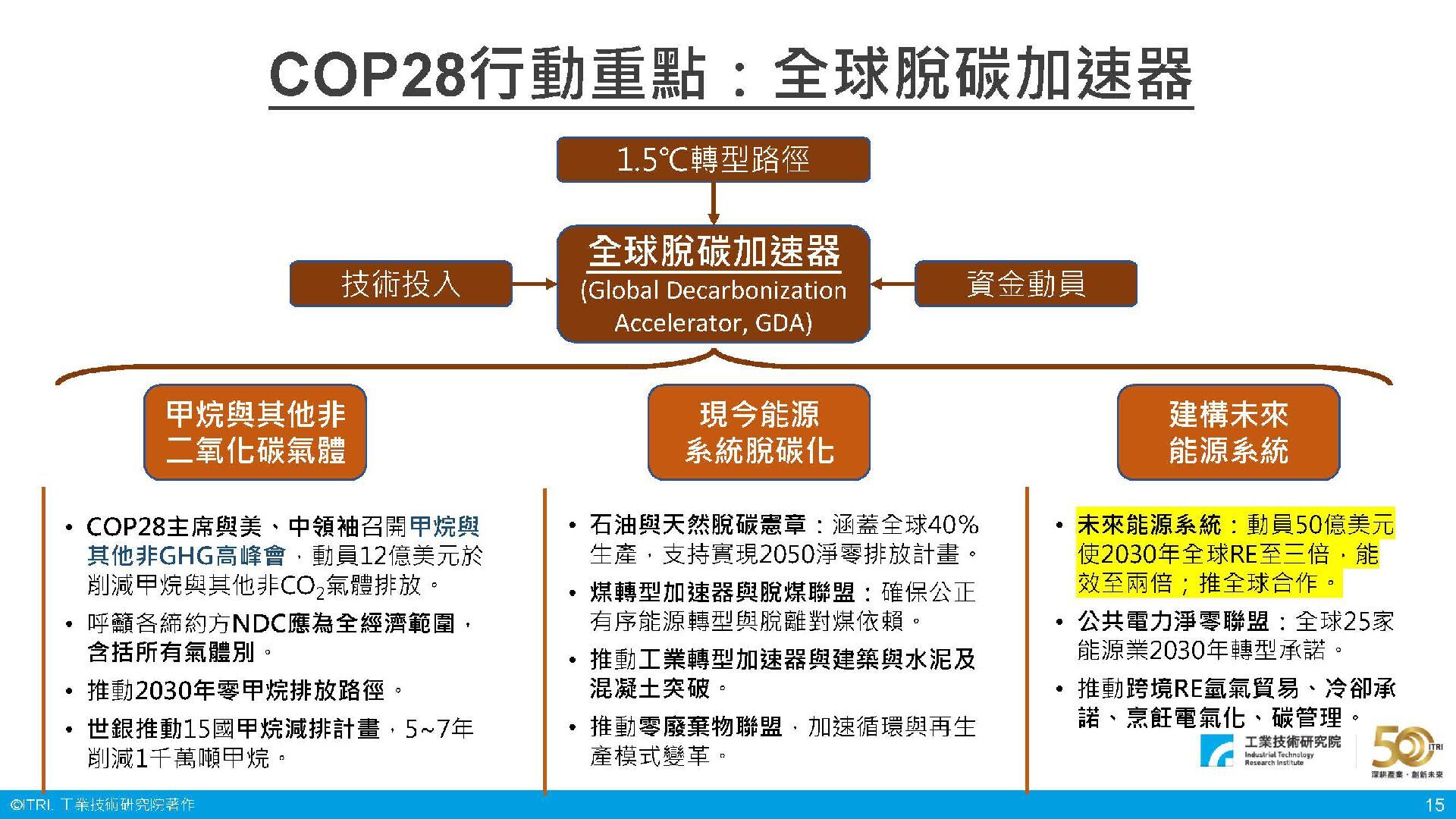 COP28行動重點：全球脫碳加速器

1.5℃轉型路徑

技術投入

全球脫碳加速器
(Global Decarbonization Accelerator, GDA)

資金動員

甲烷與其他非二氧化碳氣體

現今能源系統脫碳化

建構未來能源系統

• COP28主席與美、中領袖召開甲烷與其他非GHG高峰會，動員12億美元於削減甲烷與其他非$CO_2$氣體排放。
• 呼籲各締約方NDC應為全經濟範圍，含括所有氣體別。
• 推動2030年零甲烷排放路徑。
• 世銀推動15國甲烷減排計畫，5~7年削減1千萬噸甲烷。

• 石油與天然脫碳憲章：涵蓋全球40%生產，支持實現2050淨零排放計畫。
• 煤轉型加速器與脫煤聯盟：確保公正有序能源轉型與脫離對煤依賴。
• 推動工業轉型加速器與建築與水泥及混凝土突破。
• 推動零廢棄物聯盟，加速循環與再生產模式變革。

• 未來能源系統：動員50億美元使2030年全球RE至三倍，能效至兩倍；推全球合作。
• 公共電力淨零聯盟：全球25家能源業2030年轉型承諾。
• 推動跨境RE氫氣貿易、冷卻承諾、烹飪電氣化、碳管理。

工業技術研究院
Industrial Technology Research Institute
50 ITRI
深耕產業．創新未來

©ITRI. 工業技術研究院著作
15